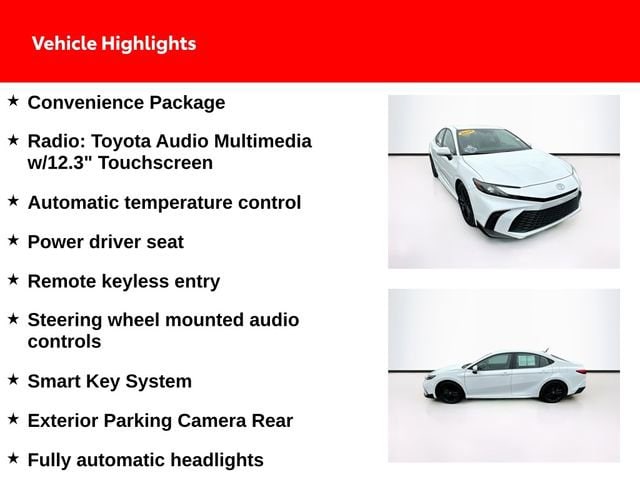 Vehicle Highlights

★ Convenience Package

★ Radio: Toyota Audio Multimedia w/12.3" Touchscreen

★ Automatic temperature control

★ Power driver seat

★ Remote keyless entry

★ Steering wheel mounted audio controls

★ Smart Key System

★ Exterior Parking Camera Rear

★ Fully automatic headlights